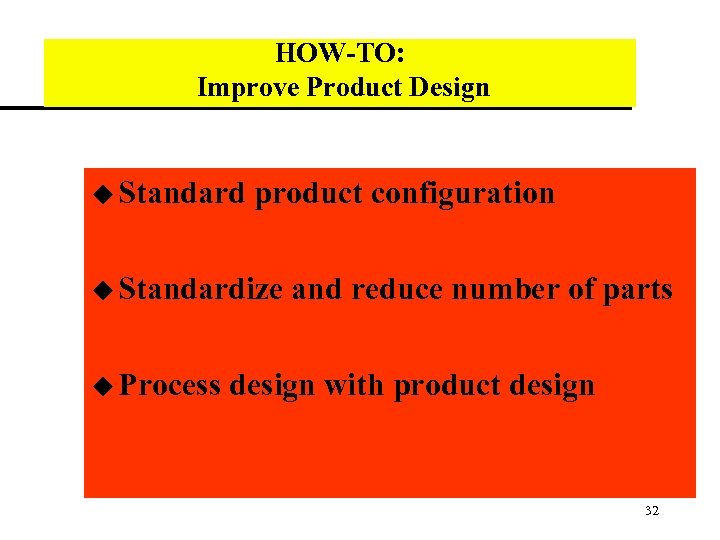 HOW-TO:
Improve Product Design

◆ Standard product configuration

◆ Standardize and reduce number of parts

◆ Process design with product design

32